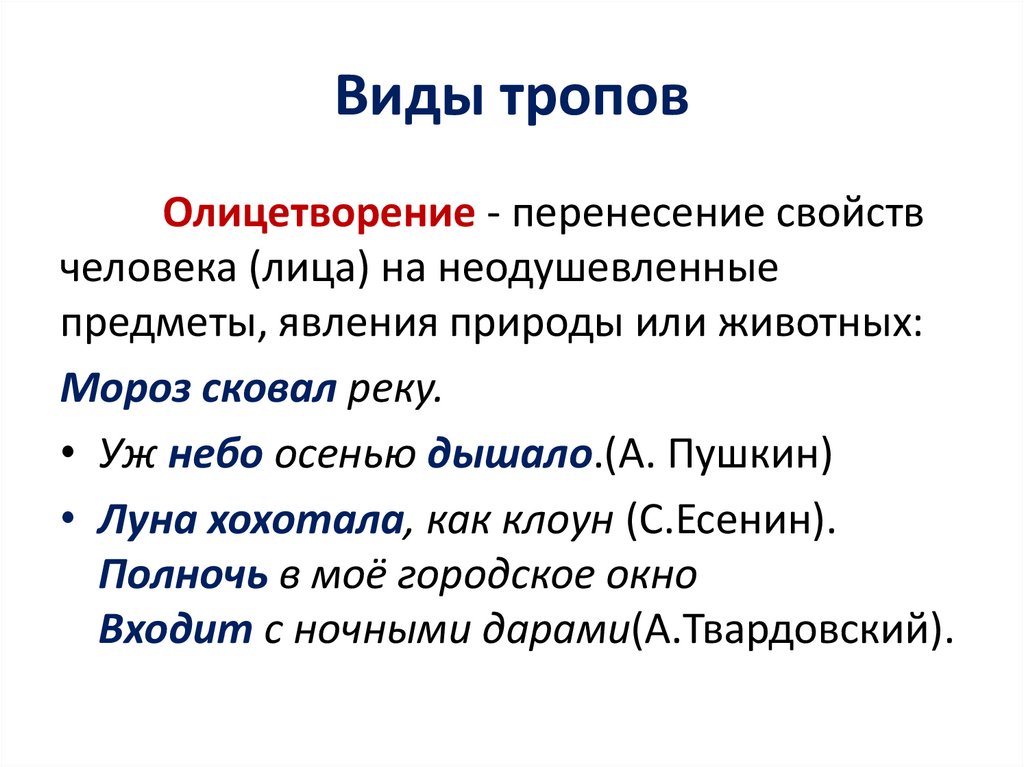 Виды тропов

Олицетворение - перенесение свойств человека (лица) на неодушевленные предметы, явления природы или животных:

Мороз сковал реку.

• Уж небо осенью дышало.(А. Пушкин)

• Луна хохотала, как клоун (С.Есенин).
Полночь в моё городское окно
Входит с ночными дарами(А.Твардовский).